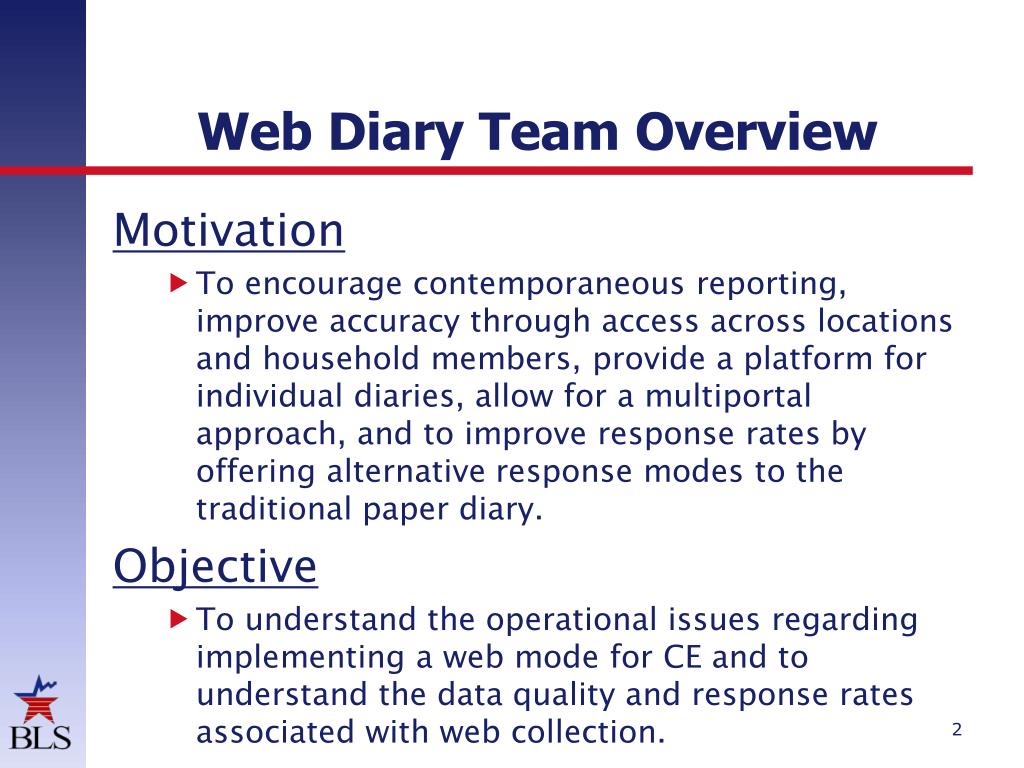 Web Diary Team Overview

Motivation

To encourage contemporaneous reporting, improve accuracy through access across locations and household members, provide a platform for individual diaries, allow for a multiportal approach, and to improve response rates by offering alternative response modes to the traditional paper diary.

Objective

To understand the operational issues regarding implementing a web mode for CE and to understand the data quality and response rates associated with web collection.

BLS

2